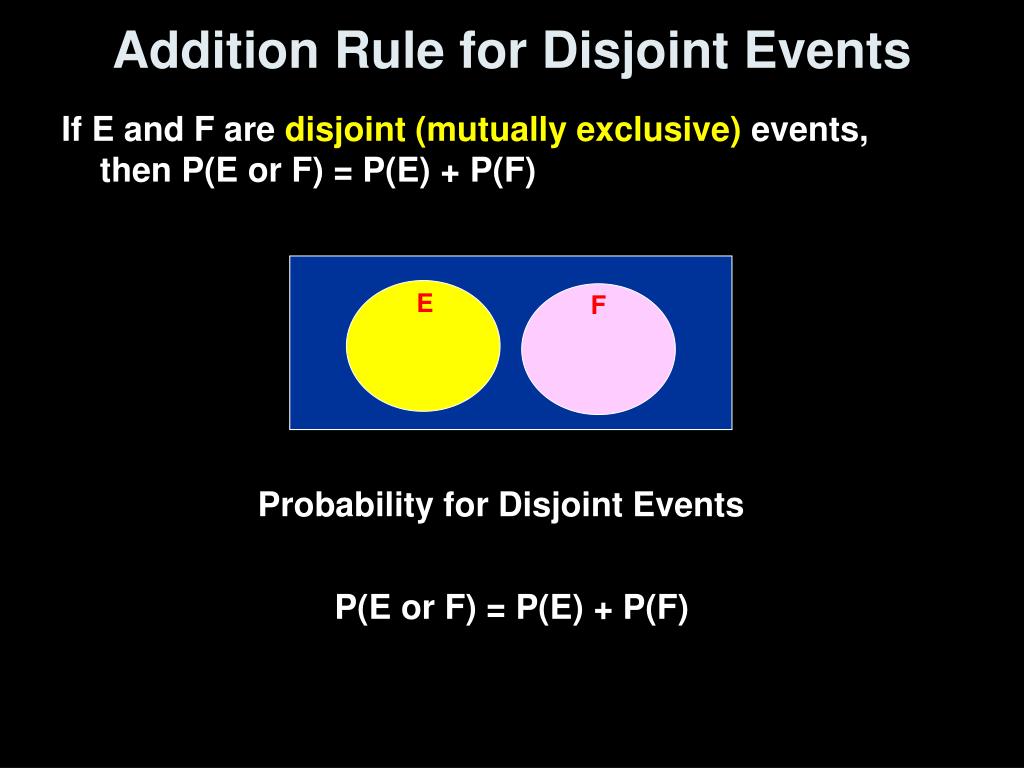 Addition Rule for Disjoint Events

If E and F are disjoint (mutually exclusive) events, then P(E or F) = P(E) + P(F)

E

F

Probability for Disjoint Events

P(E or F) = P(E) + P(F)